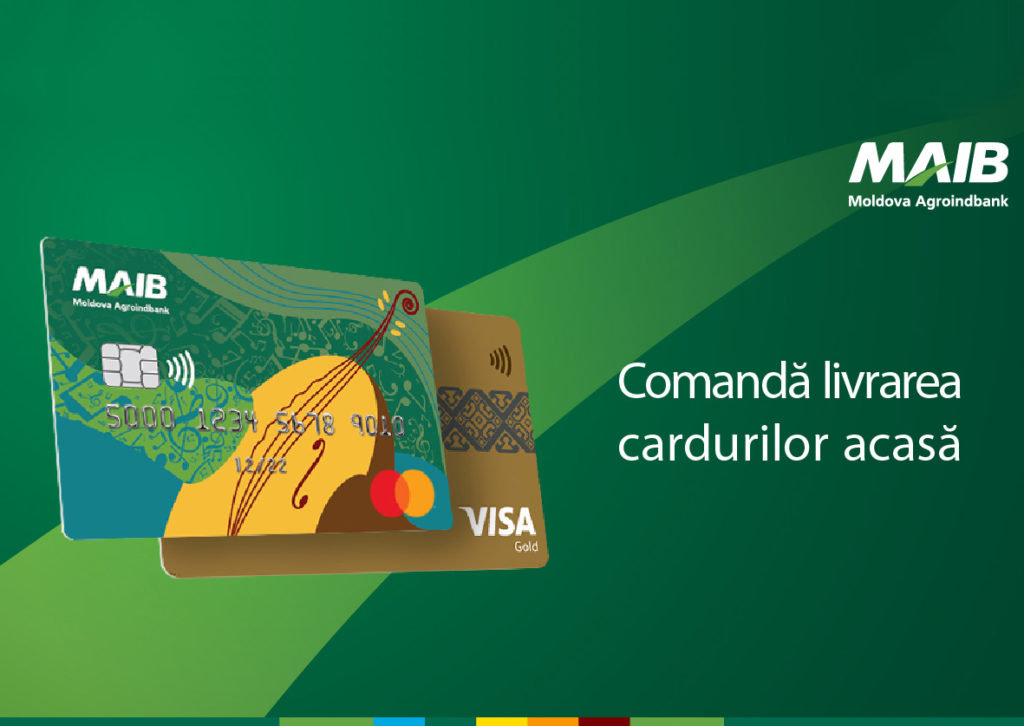 MAIB
Moldova Agroindbank

MAIB
Moldova Agroindbank

5000 1234 5678 9010
12/22

VISA
Gold

Comandă livrarea cardurilor acasă